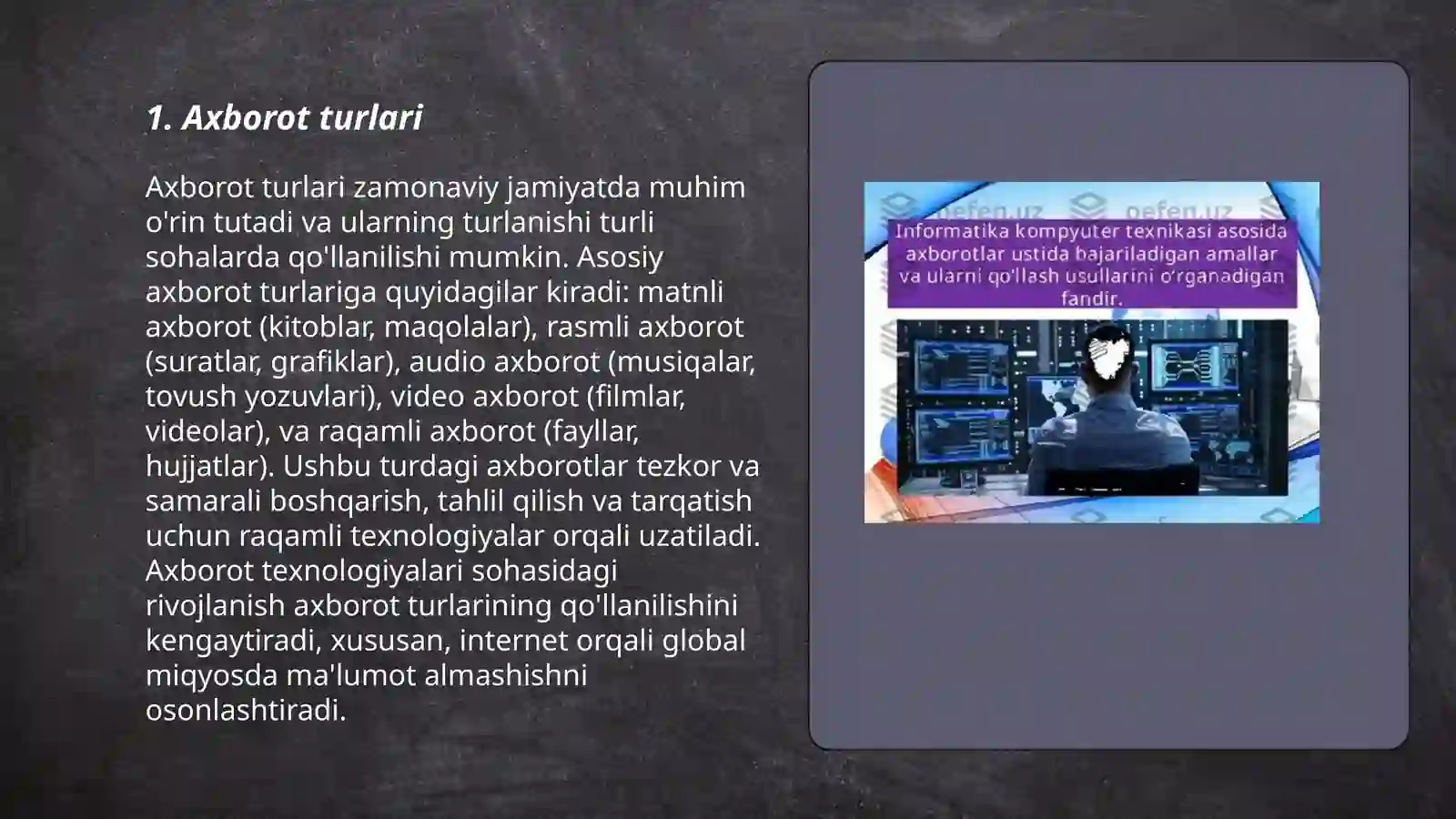 1. Axborot turlari

Axborot turlari zamonaviy jamiyatda muhim o'rin tutadi va ularning turlanishi turli sohalarda qo'llanilishi mumkin. Asosiy axborot turlariga quyidagilar kiradi: matnli axborot (kitoblar, maqolalar), rasmli axborot (suratlar, grafiklar), audio axborot (musiqalar, tovush yozuvlari), video axborot (filmlar, videolar), va raqamli axborot (fayllar, hujjatlar). Ushbu turdagi axborotlar tezkor va samarali boshqarish, tahlil qilish va tarqatish uchun raqamli texnologiyalar orqali uzatiladi. Axborot texnologiyalari sohasidagi rivojlanish axborot turlarining qo'llanilishini kengaytiradi, xususan, internet orqali global miqyosda ma'lumot almashishni osonlashtiradi.

oefen.uz oefen.uz

Informatika kompyuter texnikasi asosida axborotlar ustida bajariladigan amallar va ularni qo'llash usullarini o'rganadigan fandir.